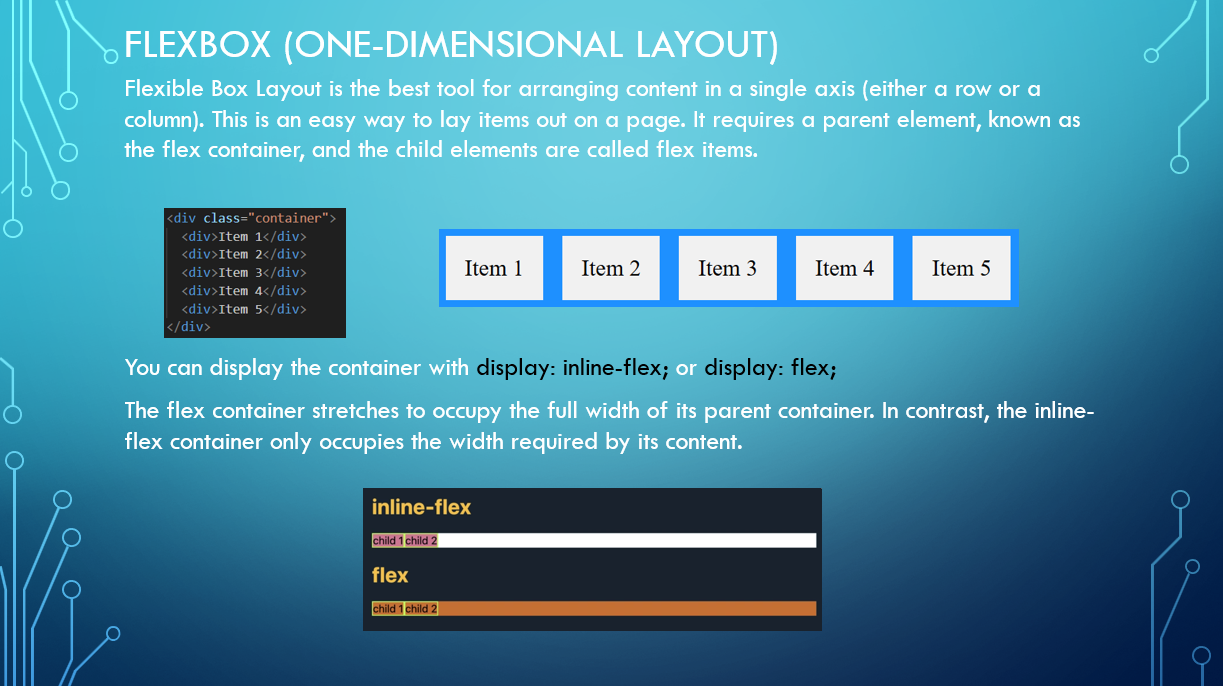 FLEXBOX (ONE-DIMENSIONAL LAYOUT)

Flexible Box Layout is the best tool for arranging content in a single axis (either a row or a column). This is an easy way to lay items out on a page. It requires a parent element, known as the flex container, and the child elements are called flex items.

<div class="container">
  <div>Item 1</div>
  <div>Item 2</div>
  <div>Item 3</div>
  <div>Item 4</div>
  <div>Item 5</div>
</div>

Item 1 Item 2 Item 3 Item 4 Item 5

You can display the container with display: inline-flex; or display: flex;

The flex container stretches to occupy the full width of its parent container. In contrast, the inline-flex container only occupies the width required by its content.

inline-flex

child 1 child 2

flex

child 1 child 2